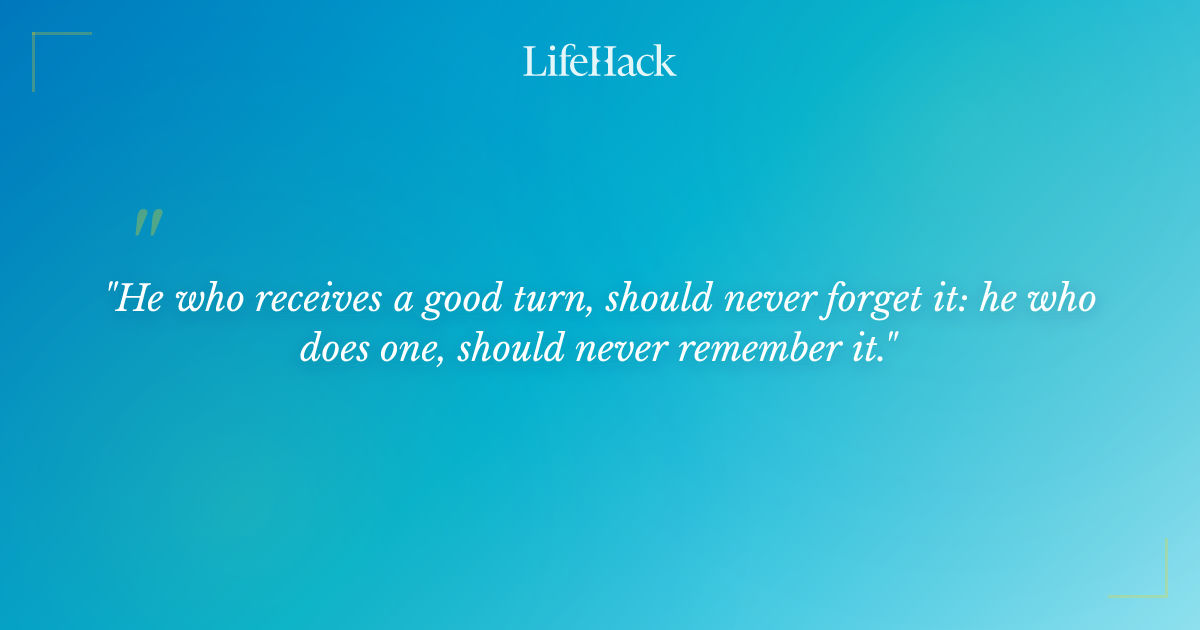 LifeHack

"

"He who receives a good turn, should never forget it: he who does one, should never remember it."